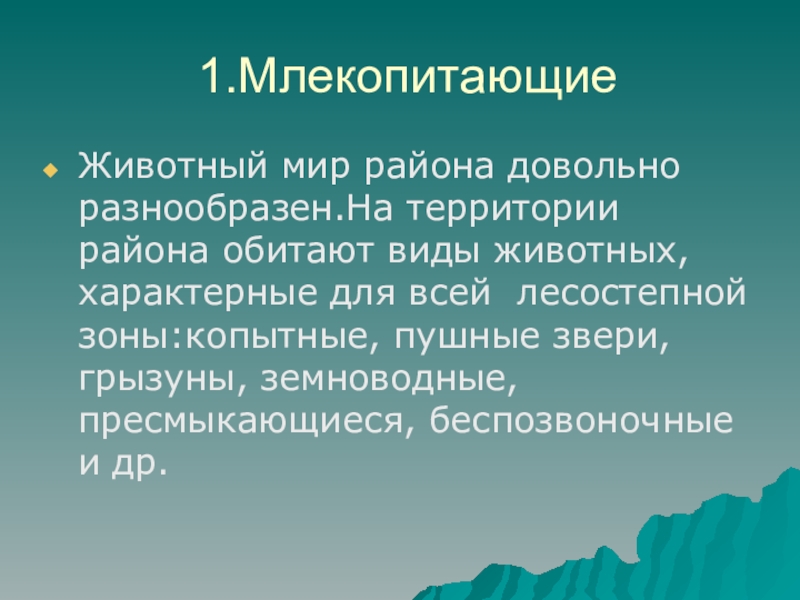 1.Млекопитающие

Животный мир района довольно разнообразен.На территории района обитают виды животных, характерные для всей  лесостепной зоны:копытные, пушные звери, грызуны, земноводные, пресмыкающиеся, беспозвоночные и др.